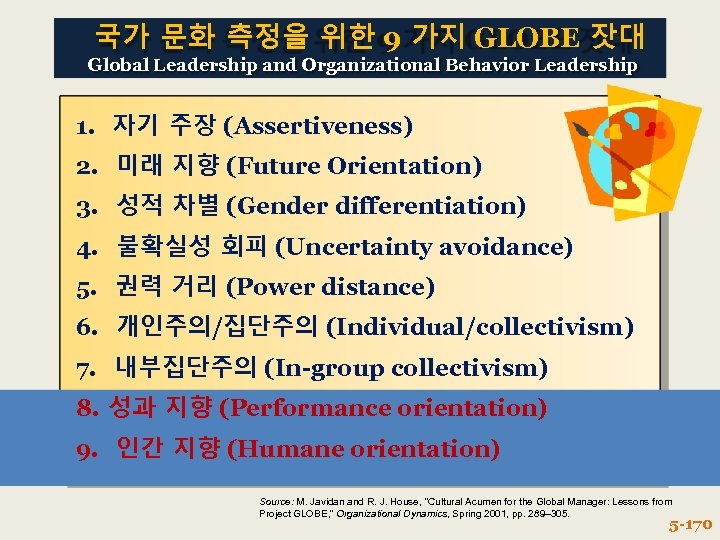 국가 문화 측정을 위한 9 가지 GLOBE 잣대
Global Leadership and Organizational Behavior Leadership

1. 자기 주장 (Assertiveness)
2. 미래 지향 (Future Orientation)
3. 성적 차별 (Gender differentiation)
4. 불확실성 회피 (Uncertainty avoidance)
5. 권력 거리 (Power distance)
6. 개인주의/집단주의 (Individual/collectivism)
7. 내부집단주의 (In-group collectivism)
8. 성과 지향 (Performance orientation)
9. 인간 지향 (Humane orientation)

Source: M. Javidan and R. J. House, "Cultural Acumen for the Global Manager: Lessons from Project GLOBE," Organizational Dynamics, Spring 2001, pp. 289–305.

5-170